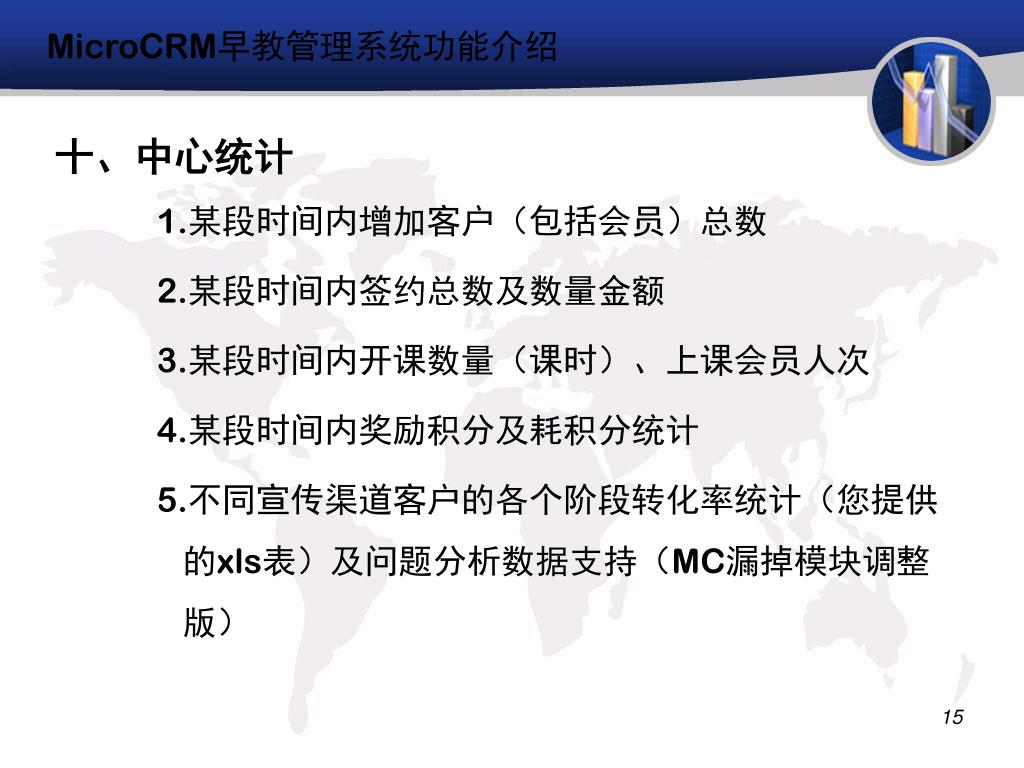 MicroCRM早教管理系统功能介绍

十、中心统计

1.某段时间内增加客户（包括会员）总数

2.某段时间内签约总数及数量金额

3.某段时间内开课数量（课时）、上课会员人次

4.某段时间内奖励积分及耗积分统计

5.不同宣传渠道客户的各个阶段转化率统计（您提供的xls表）及问题分析数据支持（MC漏掉模块调整版）

15